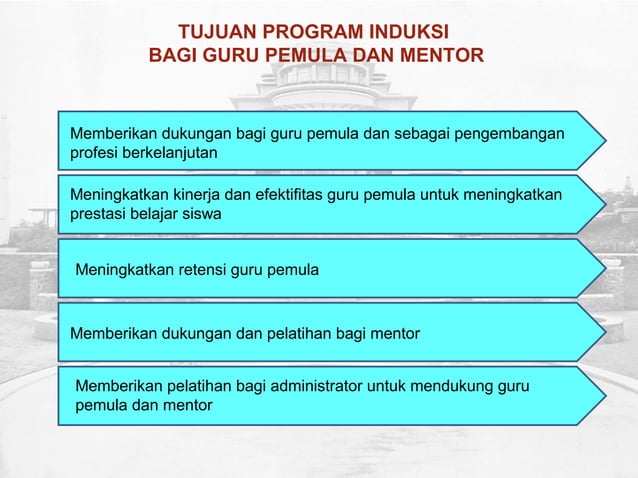 TUJUAN PROGRAM INDUKSI
BAGI GURU PEMULA DAN MENTOR

Memberikan dukungan bagi guru pemula dan sebagai pengembangan profesi berkelanjutan

Meningkatkan kinerja dan efektifitas guru pemula untuk meningkatkan prestasi belajar siswa

Meningkatkan retensi guru pemula

Memberikan dukungan dan pelatihan bagi mentor

Memberikan pelatihan bagi administrator untuk mendukung guru pemula dan mentor